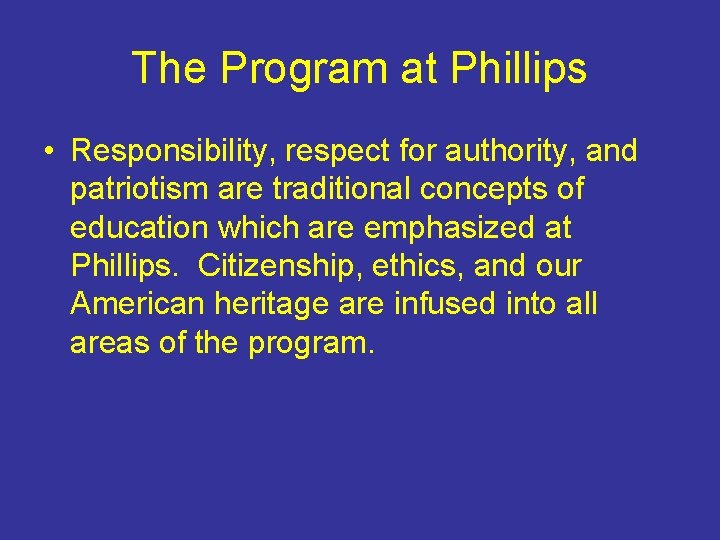 The Program at Phillips

• Responsibility, respect for authority, and patriotism are traditional concepts of education which are emphasized at Phillips.  Citizenship, ethics, and our American heritage are infused into all areas of the program.